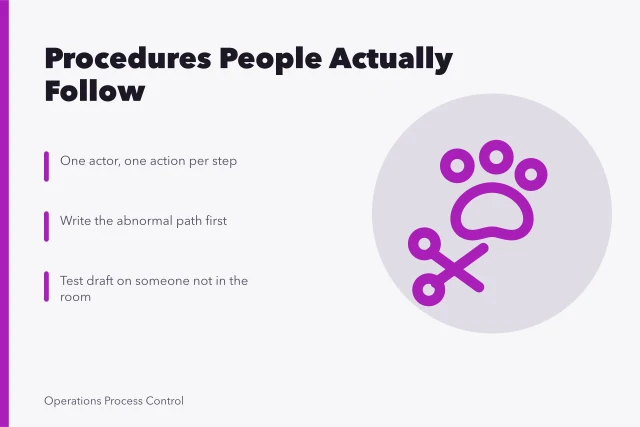 Procedures People Actually Follow

One actor, one action per step

Write the abnormal path first

Test draft on someone not in the room

Operations Process Control